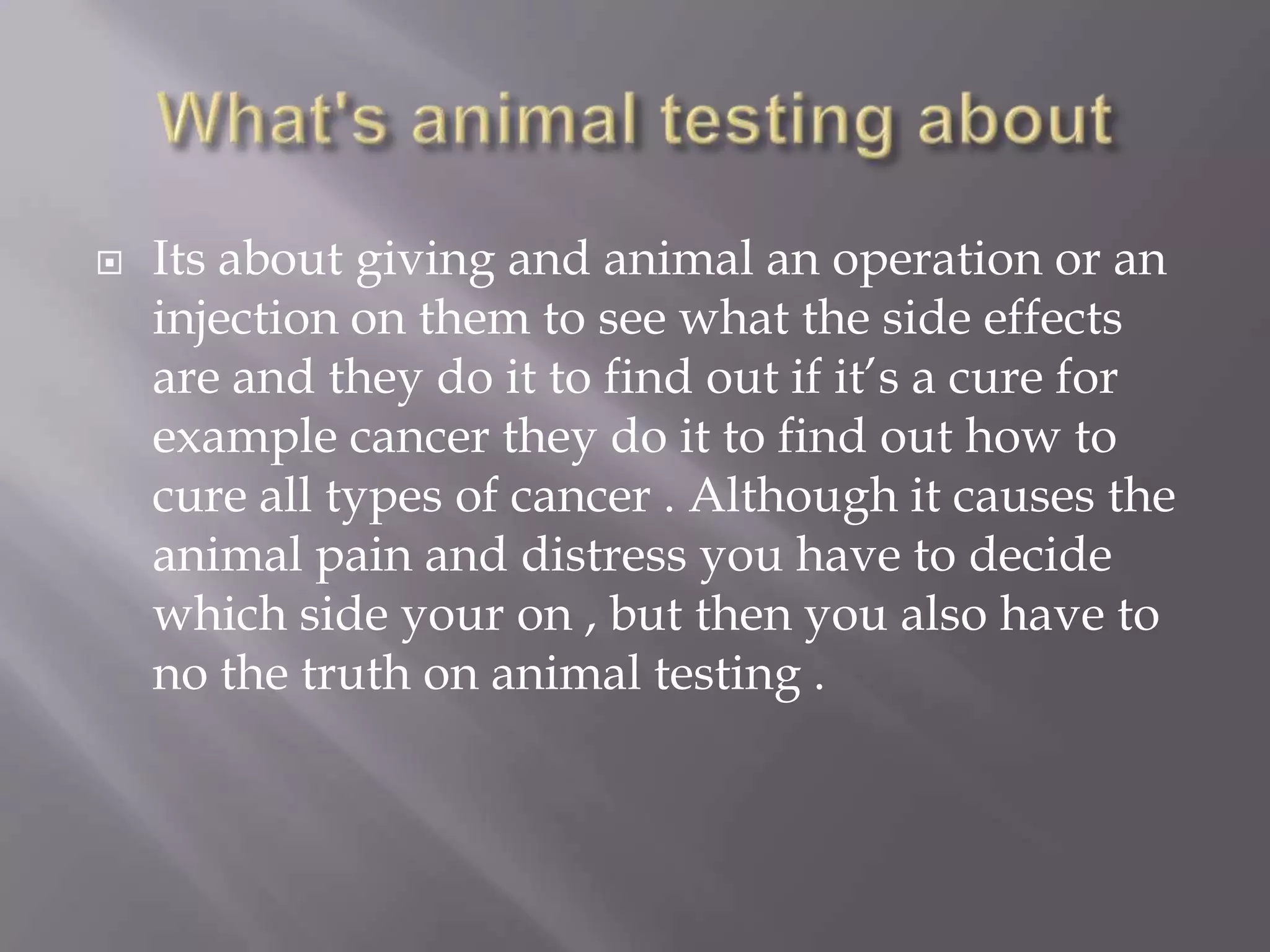 What's animal testing about

Its about giving and animal an operation or an injection on them to see what the side effects are and they do it to find out if it's a cure for example cancer they do it to find out how to cure all types of cancer . Although it causes the animal pain and distress you have to decide which side your on , but then you also have to no the truth on animal testing .